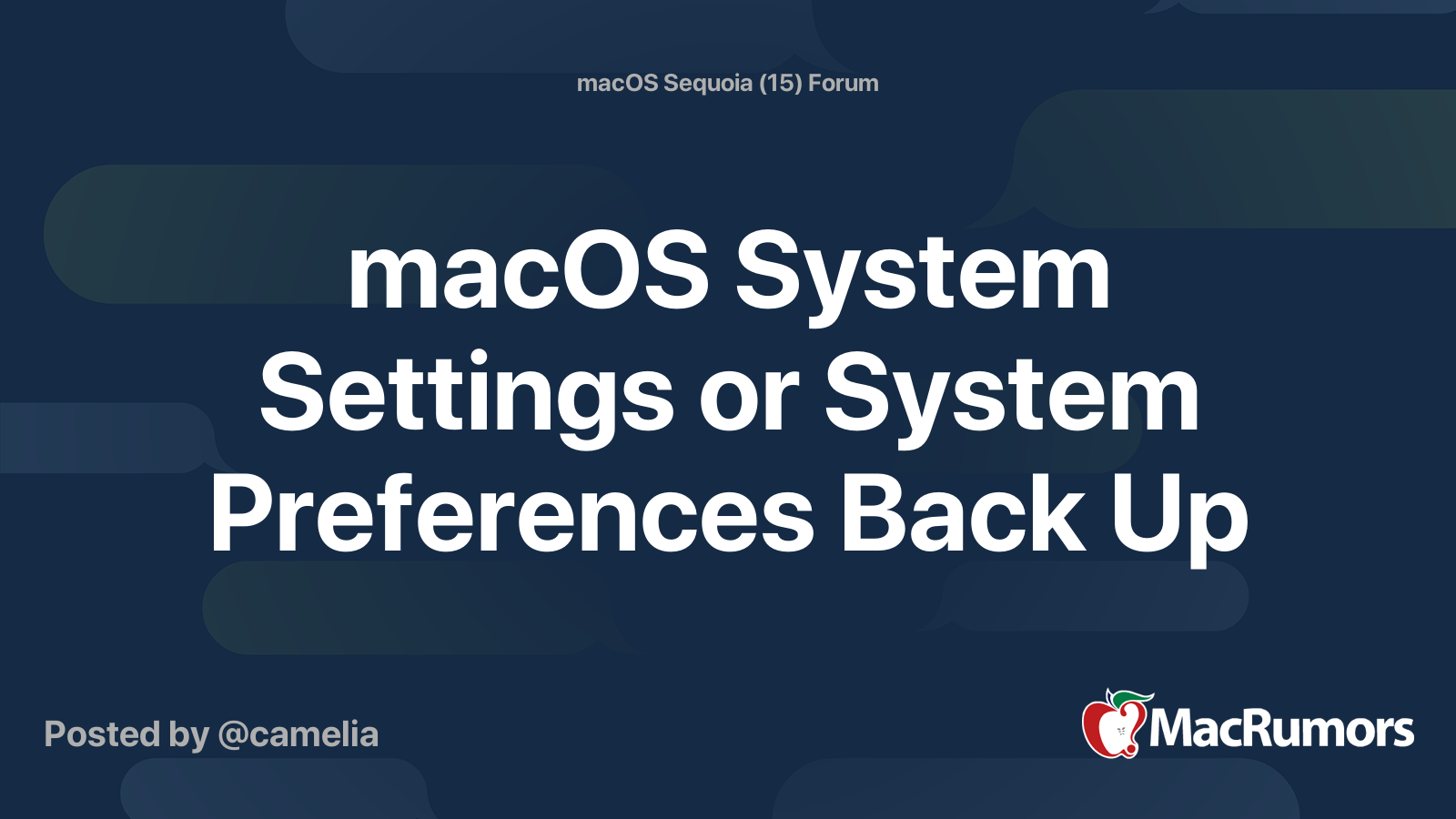 macOS Sequoia (15) Forum

macOS System Settings or System Preferences Back Up

Posted by @camelia

MacRumors